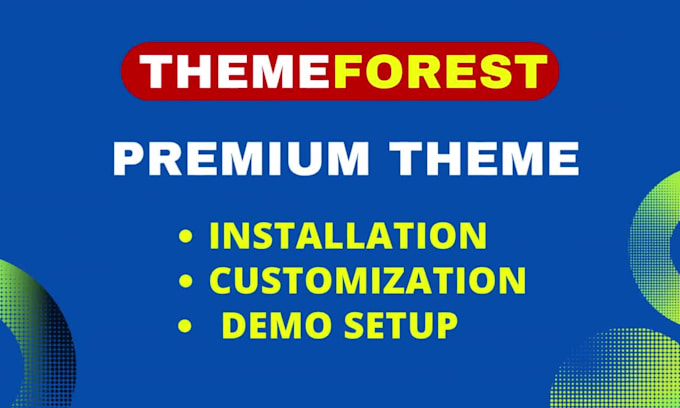 THEMEFOREST

PREMIUM THEME

• INSTALLATION
• CUSTOMIZATION
• DEMO SETUP